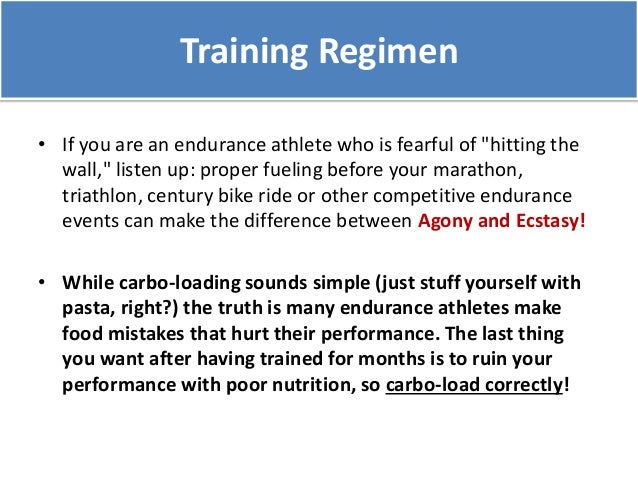 Training Regimen

• If you are an endurance athlete who is fearful of "hitting the wall," listen up: proper fueling before your marathon, triathlon, century bike ride or other competitive endurance events can make the difference between Agony and Ecstasy!

• While carbo-loading sounds simple (just stuff yourself with pasta, right?) the truth is many endurance athletes make food mistakes that hurt their performance. The last thing you want after having trained for months is to ruin your performance with poor nutrition, so carbo-load correctly!